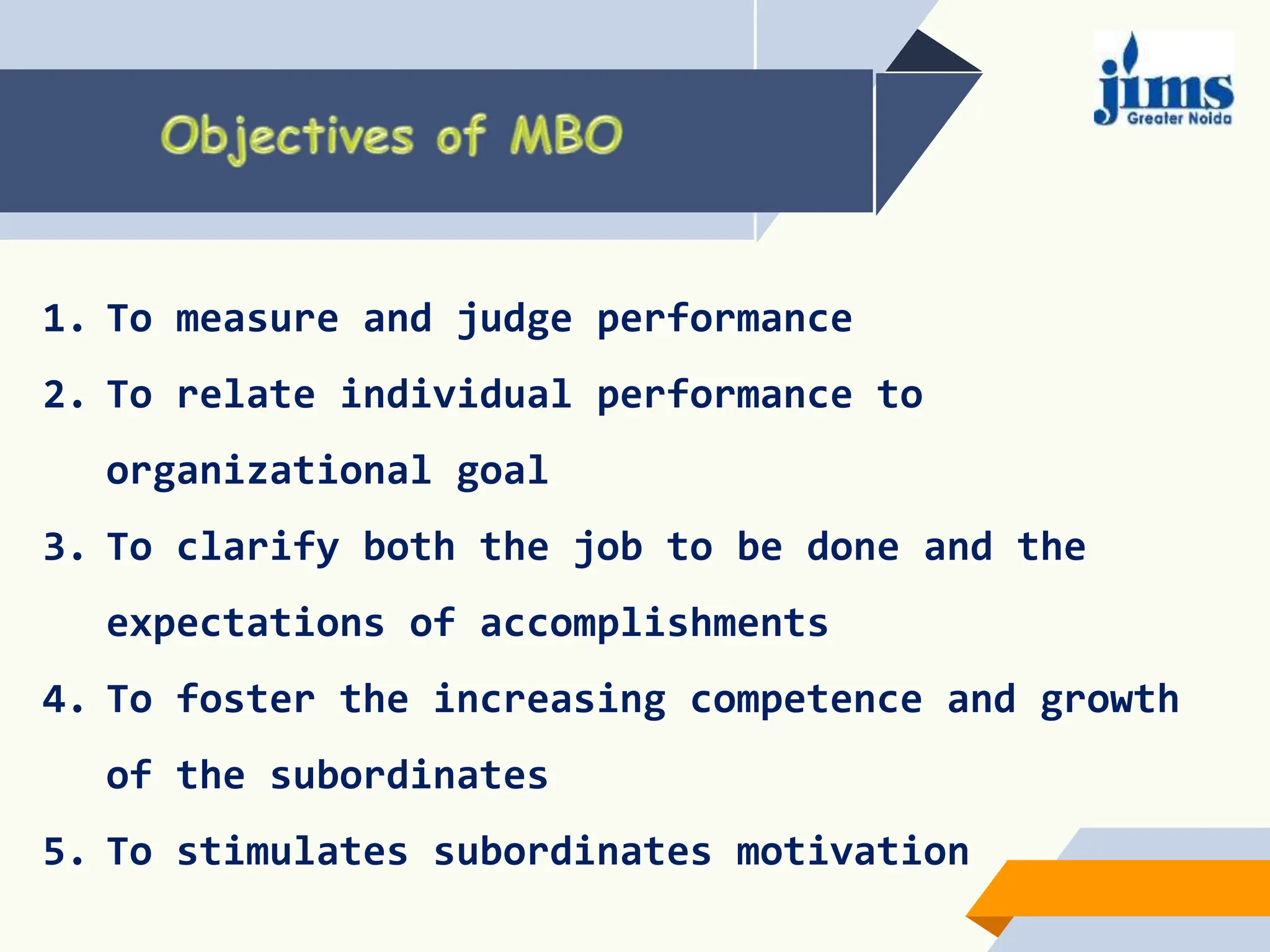 Objectives of MBO

jims
Greater Noida

1. To measure and judge performance
2. To relate individual performance to organizational goal
3. To clarify both the job to be done and the expectations of accomplishments
4. To foster the increasing competence and growth of the subordinates
5. To stimulates subordinates motivation